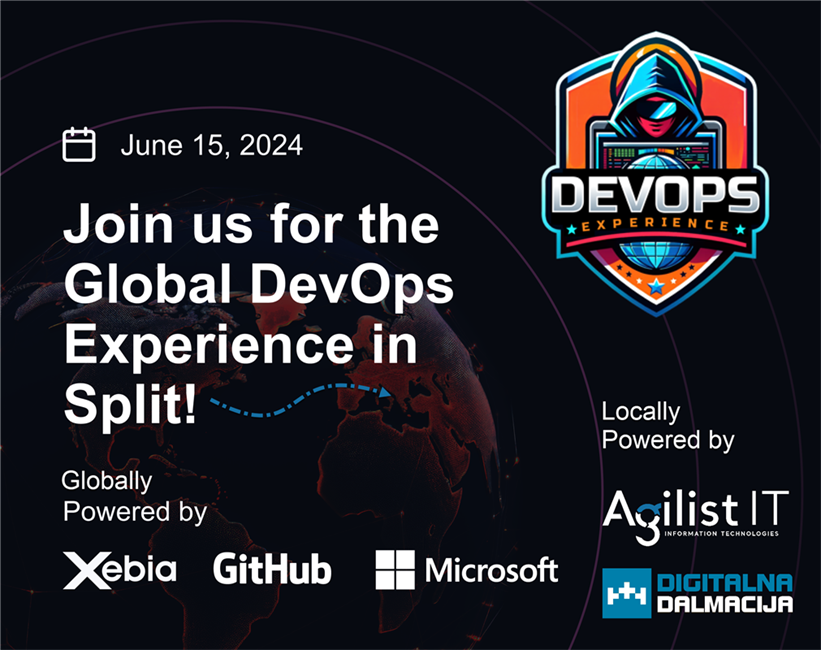 June 15, 2024

Join us for the Global DevOps Experience in Split!

Globally Powered by

Xebia GitHub Microsoft

DEVOPS EXPERIENCE

Locally Powered by

Agilist IT INFORMATION TECHNOLOGIES

DIGITALNA DALMACIJA